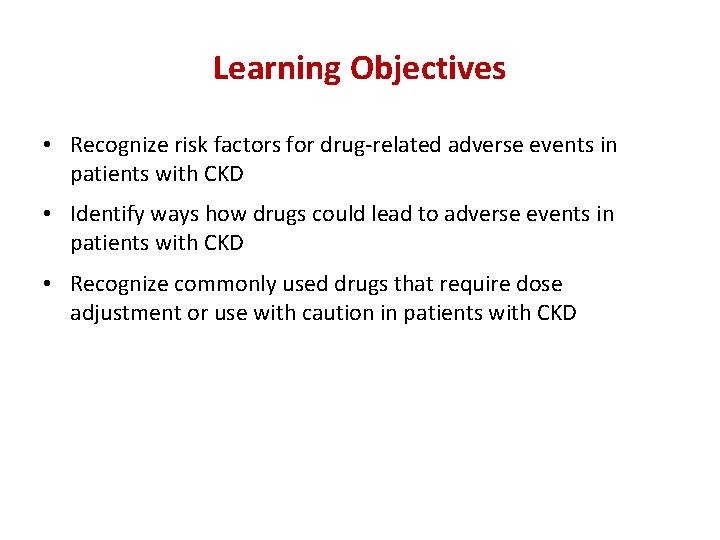 Learning Objectives

• Recognize risk factors for drug-related adverse events in patients with CKD

• Identify ways how drugs could lead to adverse events in patients with CKD

• Recognize commonly used drugs that require dose adjustment or use with caution in patients with CKD